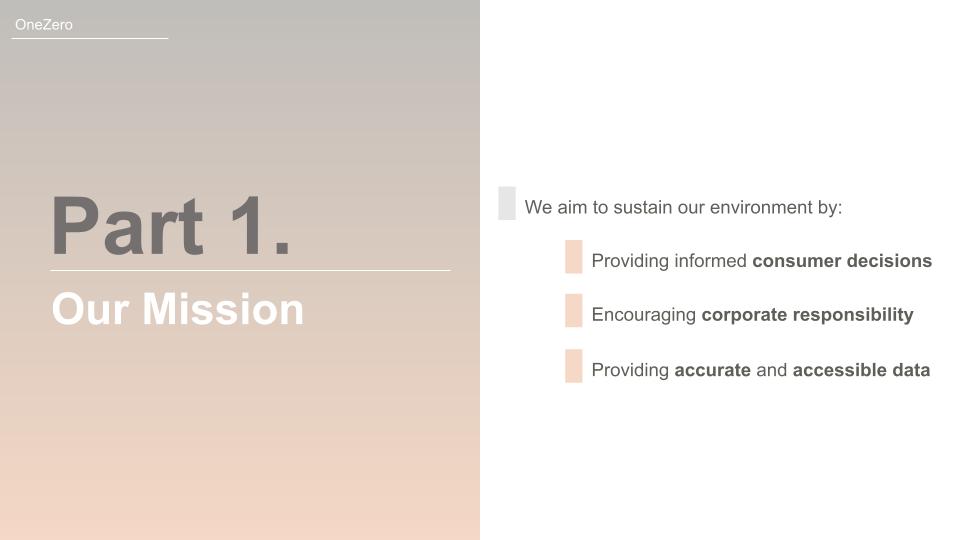 OneZero

Part 1.

Our Mission

We aim to sustain our environment by:

Providing informed consumer decisions

Encouraging corporate responsibility

Providing accurate and accessible data